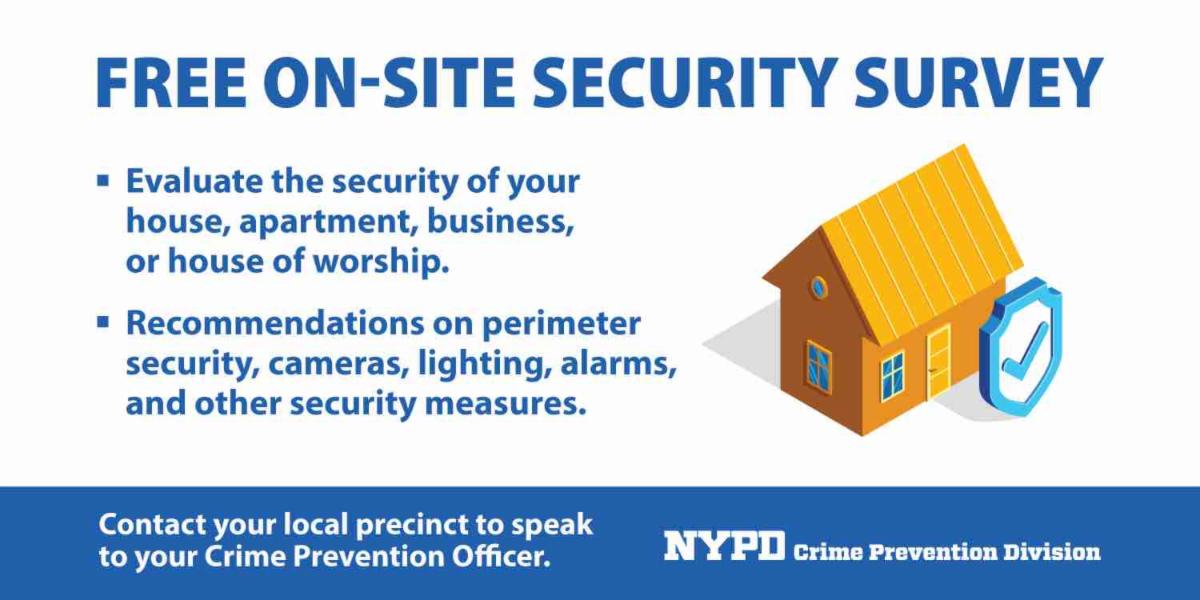 FREE ON-SITE SECURITY SURVEY

▪ Evaluate the security of your house, apartment, business, or house of worship.

▪ Recommendations on perimeter security, cameras, lighting, alarms, and other security measures.

Contact your local precinct to speak to your Crime Prevention Officer.

NYPD Crime Prevention Division